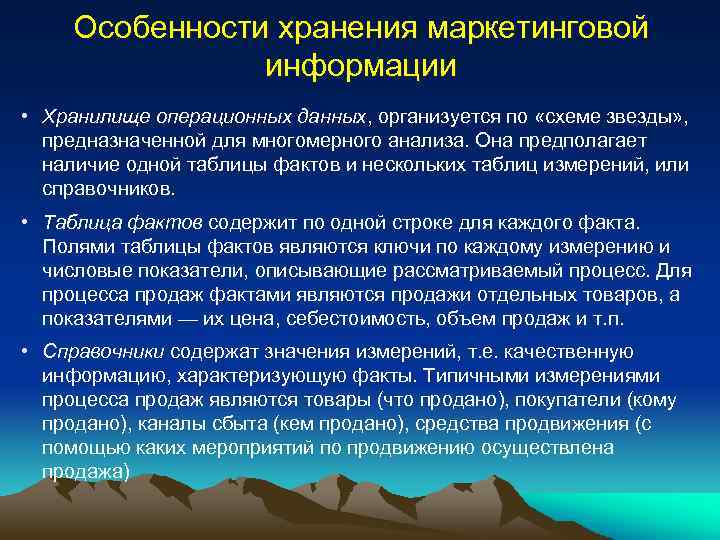 Особенности хранения маркетинговой информации

• Хранилище операционных данных, организуется по «схеме звезды», предназначенной для многомерного анализа. Она предполагает наличие одной таблицы фактов и нескольких таблиц измерений, или справочников.

• Таблица фактов содержит по одной строке для каждого факта. Полями таблицы фактов являются ключи по каждому измерению и числовые показатели, описывающие рассматриваемый процесс. Для процесса продаж фактами являются продажи отдельных товаров, а показателями — их цена, себестоимость, объем продаж и т.п.

• Справочники содержат значения измерений, т.е. качественную информацию, характеризующую факты. Типичными измерениями процесса продаж являются товары (что продано), покупатели (кому продано), каналы сбыта (кем продано), средства продвижения (с помощью каких мероприятий по продвижению осуществлена продажа)